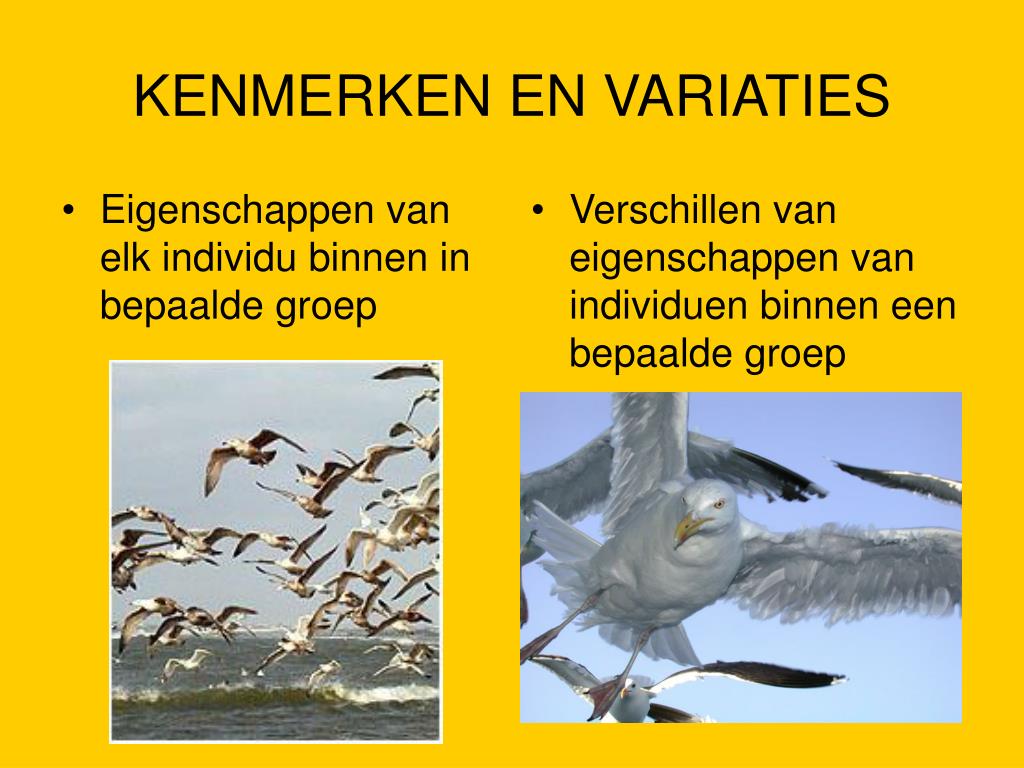 KENMERKEN EN VARIATIES

• Eigenschappen van elk individu binnen in bepaalde groep

• Verschillen van eigenschappen van individuen binnen een bepaalde groep